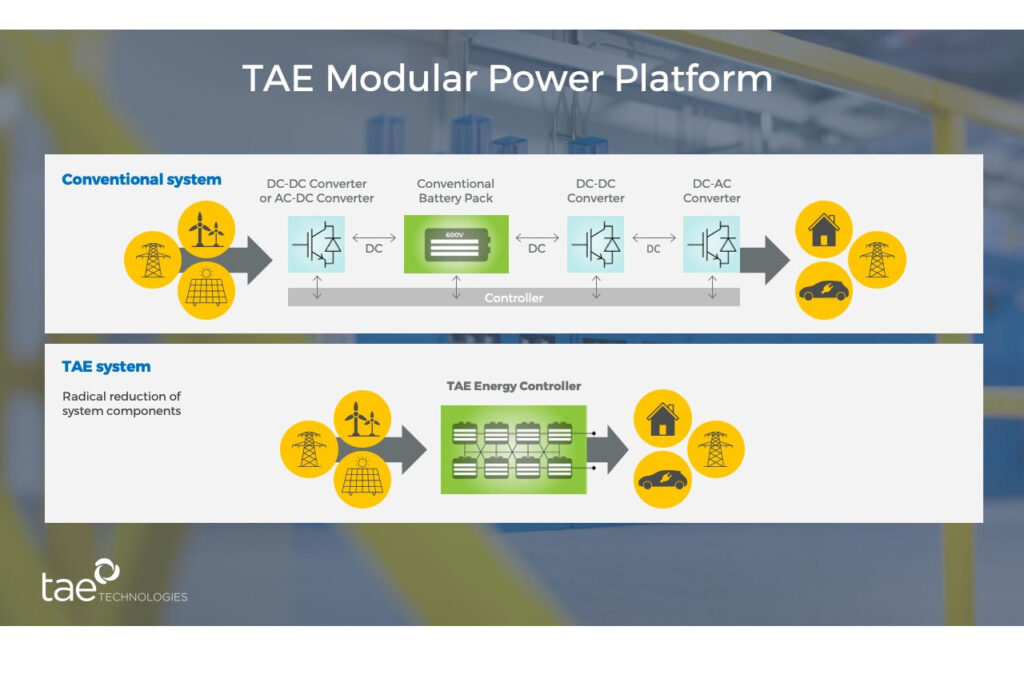 TAE Modular Power Platform

Conventional system

DC-DC Converter or AC-DC Converter

Conventional Battery Pack

DC-DC Converter

DC-AC Converter

DC

600V

DC

DC

Controller

TAE system

Radical reduction of system components

TAE Energy Controller

tae TECHNOLOGIES